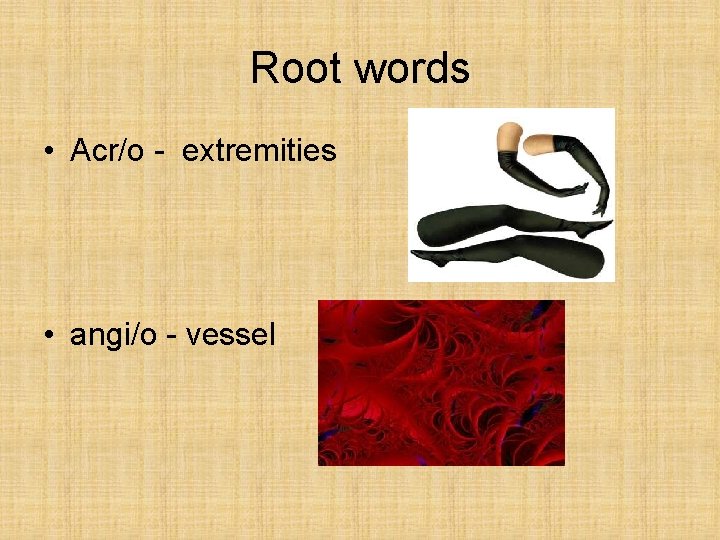 Root words

• Acr/o - extremities

• angi/o - vessel